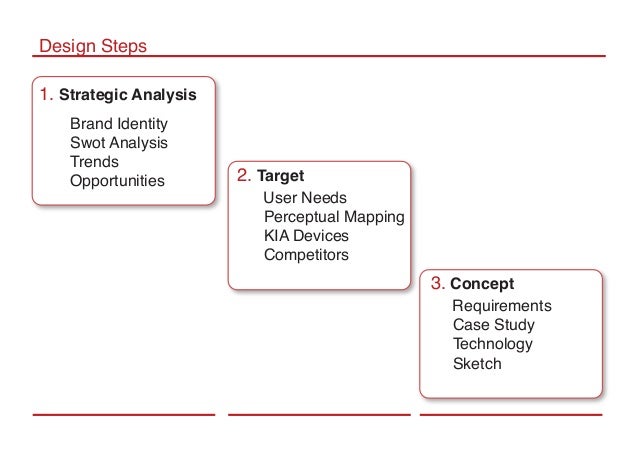 Design Steps

1. Strategic Analysis

Brand Identity
Swot Analysis
Trends
Opportunities

2. Target

User Needs
Perceptual Mapping
KIA Devices
Competitors

3. Concept

Requirements
Case Study
Technology
Sketch